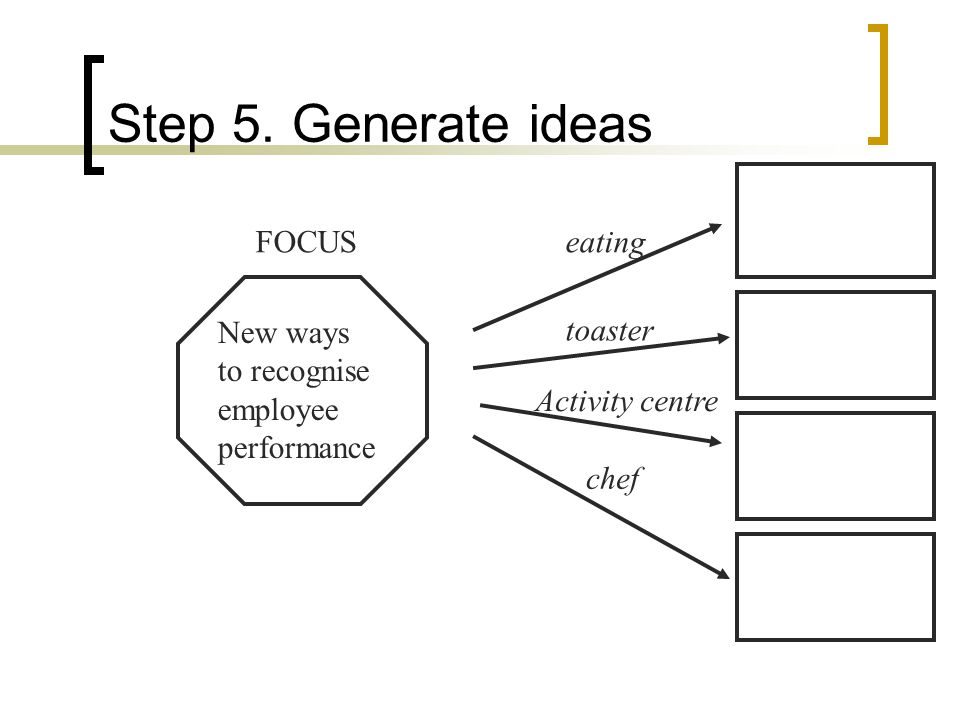 Step 5. Generate ideas

FOCUS

New ways to recognise employee performance

eating

toaster

Activity centre

chef